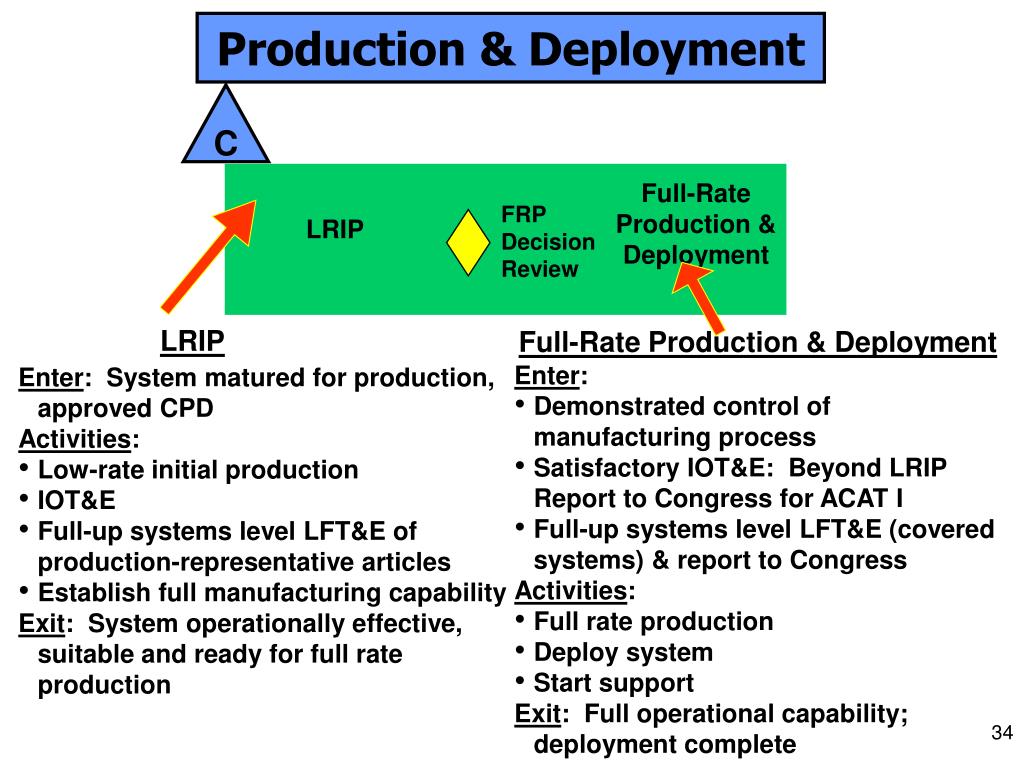 Production & Deployment

C

LRIP

FRP Decision Review

Full-Rate Production & Deployment

LRIP

Enter: System matured for production, approved CPD

Activities:
• Low-rate initial production
• IOT&E
• Full-up systems level LFT&E of production-representative articles
• Establish full manufacturing capability

Exit: System operationally effective, suitable and ready for full rate production

Full-Rate Production & Deployment

Enter:
• Demonstrated control of manufacturing process
• Satisfactory IOT&E: Beyond LRIP Report to Congress for ACAT I
• Full-up systems level LFT&E (covered systems) & report to Congress

Activities:
• Full rate production
• Deploy system
• Start support

Exit: Full operational capability; deployment complete

34